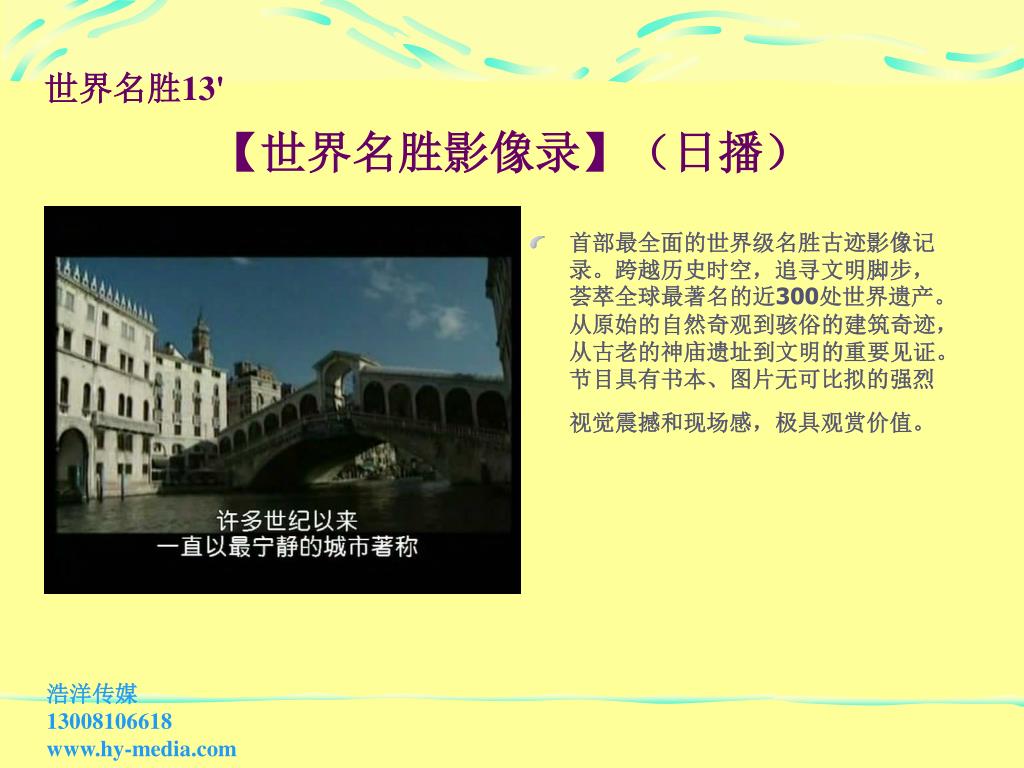 世界名胜13'

【世界名胜影像录】（日播）

许多世纪以来
一直以最宁静的城市著称

首部最全面的世界级名胜古迹影像记录。跨越历史时空，追寻文明脚步，荟萃全球最著名的近300处世界遗产。从原始的自然奇观到骇俗的建筑奇迹，从古老的神庙遗址到文明的重要见证。节目具有书本、图片无可比拟的强烈

视觉震撼和现场感，极具观赏价值。

浩洋传媒
13008106618
www.hy-media.com